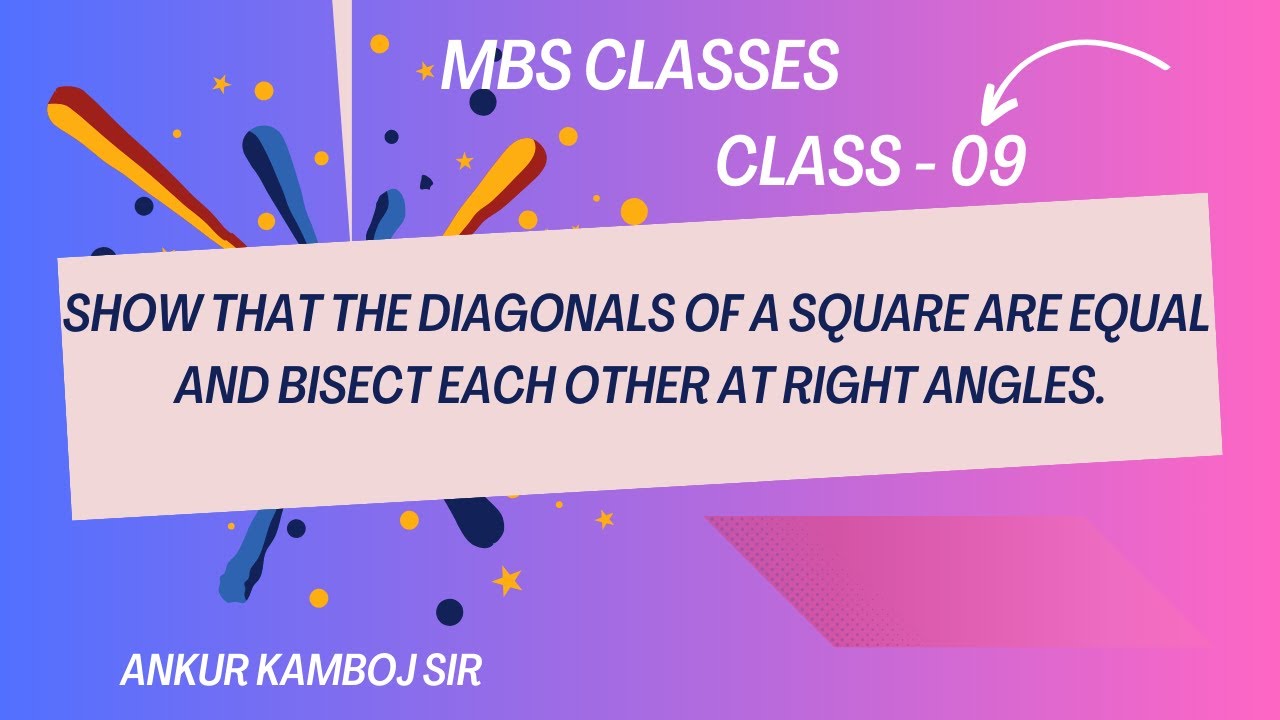 MBS CLASSES

CLASS - 09

SHOW THAT THE DIAGONALS OF A SQUARE ARE EQUAL AND BISECT EACH OTHER AT RIGHT ANGLES.

ANKUR KAMBOJ SIR